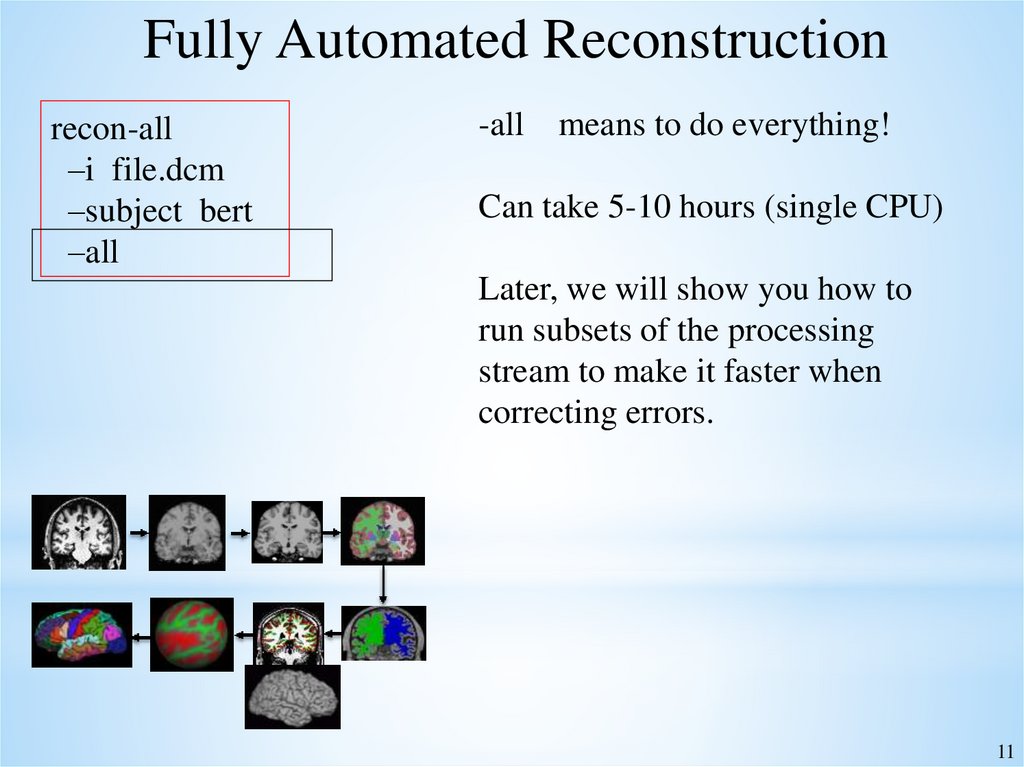 Fully Automated Reconstruction

recon-all
–i file.dcm
–subject bert
–all

-all means to do everything!

Can take 5-10 hours (single CPU)

Later, we will show you how to run subsets of the processing stream to make it faster when correcting errors.

11